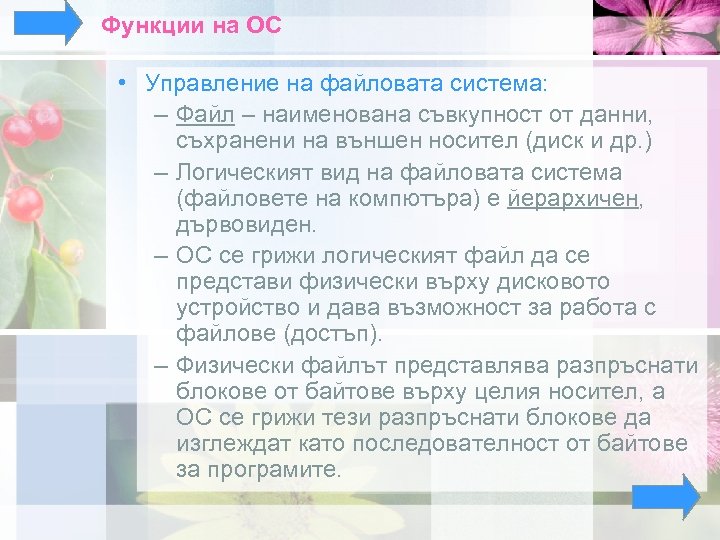 Функции на ОС

• Управление на файловата система:
– Файл – наименована съвкупност от данни, съхранени на външен носител (диск и др.)
– Логическият вид на файловата система (файловете на компютъра) е йерархичен, дървовиден.
– ОС се грижи логическият файл да се представи физически върху дисковото устройство и дава възможност за работа с файлове (достъп).
– Физически файлът представлява разпръснати блокове от байтове върху целия носител, а ОС се грижи тези разпръснати блокове да изглеждат като последователност от байтове за програмите.